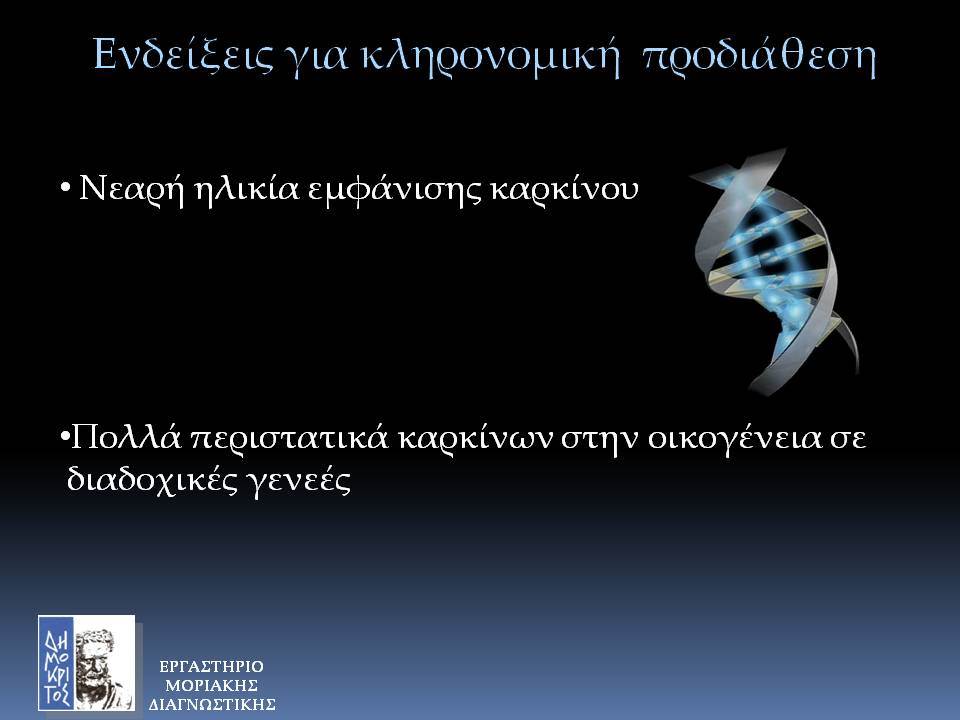 Ενδείξεις για κληρονομική προδιάθεση

• Νεαρή ηλικία εμφάνισης καρκίνου

•Πολλά περιστατικά καρκίνων στην οικογένεια σε διαδοχικές γενεές

ΔΗΜΟΚΡΙΤΟΣ

ΕΡΓΑΣΤΗΡΙΟ
ΜΟΡΙΑΚΗΣ
ΔΙΑΓΝΩΣΤΙΚΗΣ